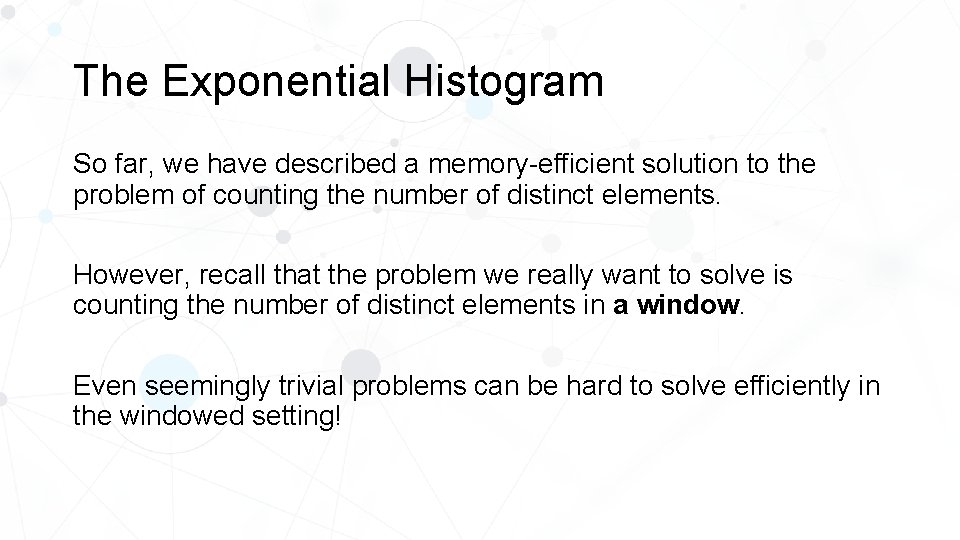 The Exponential Histogram

So far, we have described a memory-efficient solution to the problem of counting the number of distinct elements.

However, recall that the problem we really want to solve is counting the number of distinct elements in a window.

Even seemingly trivial problems can be hard to solve efficiently in the windowed setting!